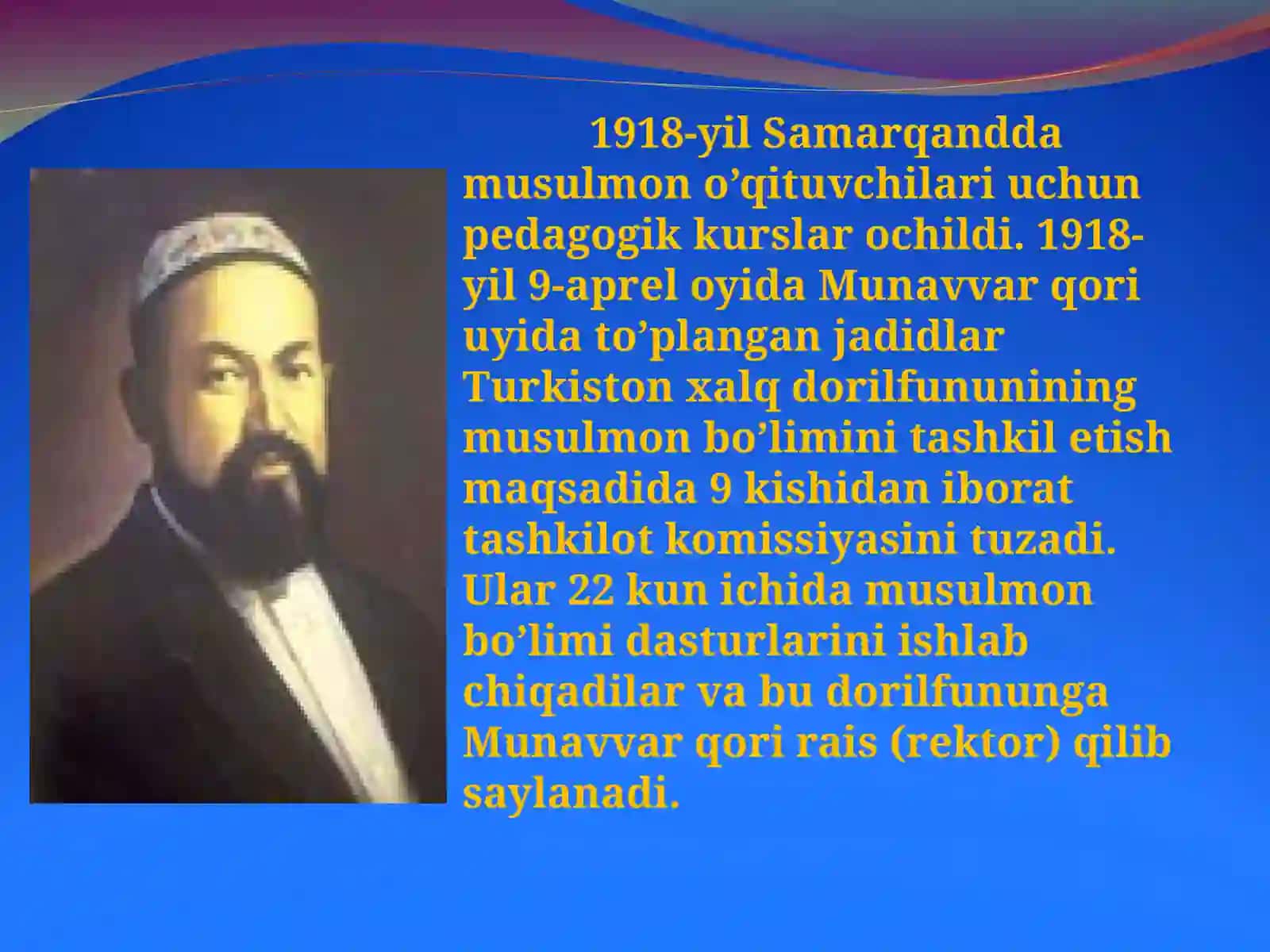 1918-yil Samarqandda musulmon o'qituvchilari uchun pedagogik kurslar ochildi. 1918-yil 9-aprel oyida Munavvar qori uyida to'plangan jadidlar Turkiston xalq dorilfununining musulmon bo'limini tashkil etish maqsadida 9 kishidan iborat tashkilot komissiyasini tuzadi. Ular 22 kun ichida musulmon bo'limi dasturlarini ishlab chiqadilar va bu dorilfununga Munavvar qori rais (rektor) qilib saylanadi.